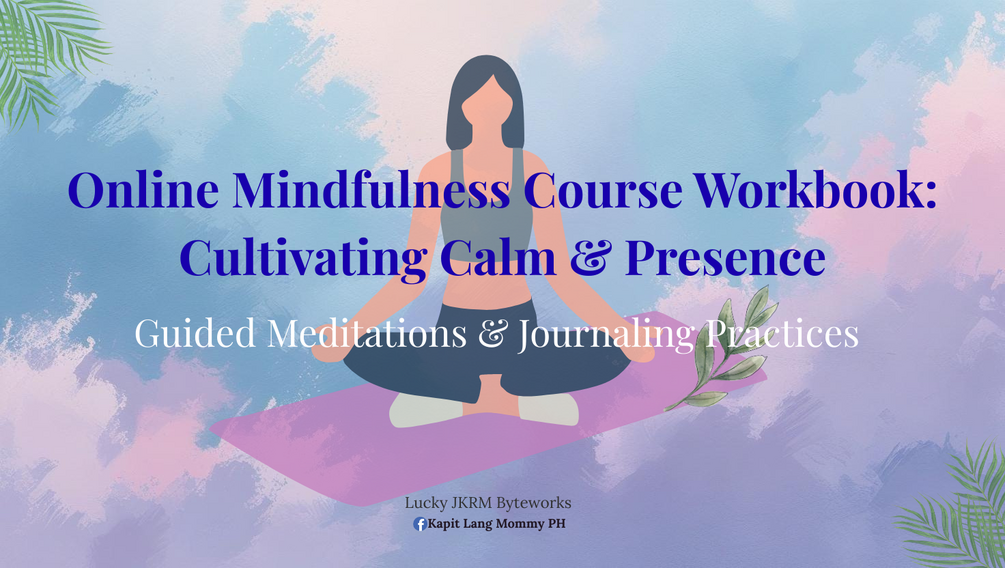 Online Mindfulness Course Workbook: Cultivating Calm & Presence

Guided Meditations & Journaling Practices

Lucky JKRM Byteworks
Kapit Lang Mommy PH